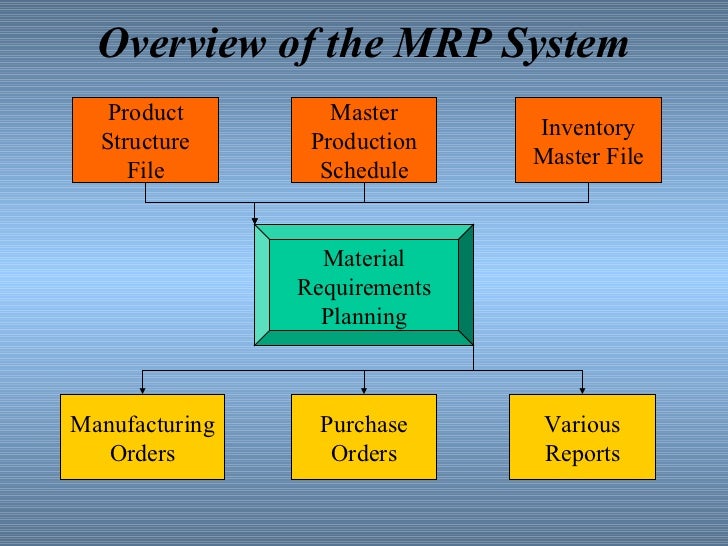 Overview of the MRP System

Product Structure File

Master Production Schedule

Inventory Master File

Material Requirements Planning

Manufacturing Orders

Purchase Orders

Various Reports